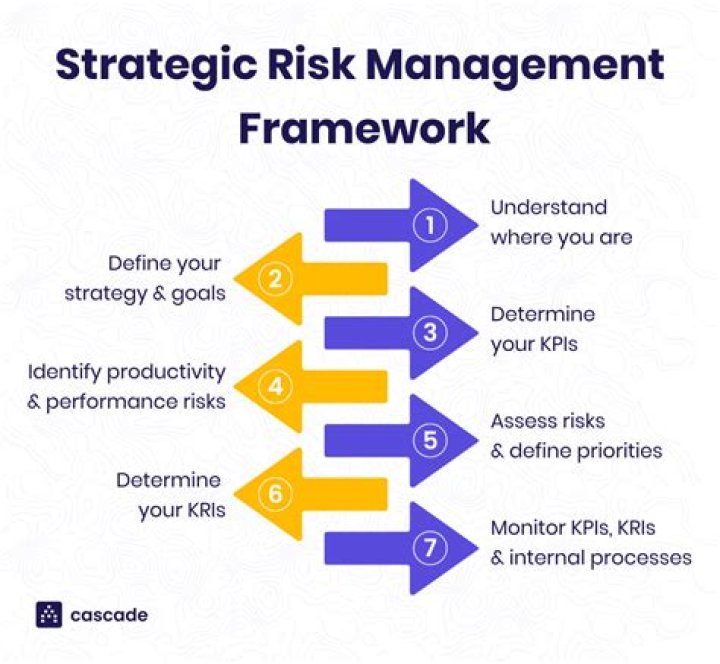 Strategic Risk Management Framework

1 Understand where you are

2 Define your strategy & goals

3 Determine your KPIs

4 Identify productivity & performance risks

5 Assess risks & define priorities

6 Determine your KRIs

7 Monitor KPIs, KRIs & internal processes

cascade